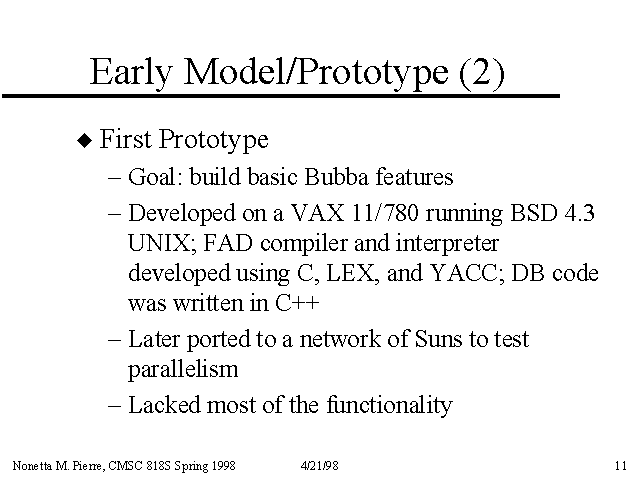 Early Model/Prototype (2)

◆ First Prototype

– Goal: build basic Bubba features

– Developed on a VAX 11/780 running BSD 4.3 UNIX; FAD compiler and interpreter developed using C, LEX, and YACC; DB code was written in C++

– Later ported to a network of Suns to test parallelism

– Lacked most of the functionality

Nonetta M. Pierre, CMSC 818S Spring 1998 4/21/98 11